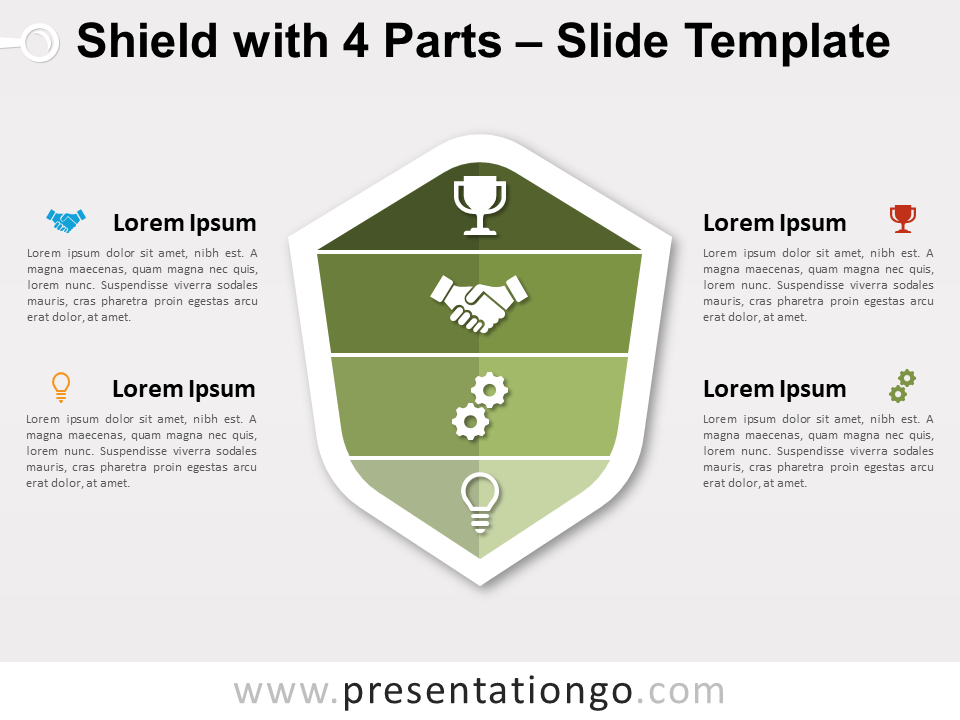 Shield with 4 Parts – Slide Template

Lorem Ipsum

Lorem ipsum dolor sit amet, nibh est. A magna maecenas, quam magna nec quis, lorem nunc. Suspendisse viverra sodales mauris, cras pharetra proin egestas arcu erat dolor, at amet.

Lorem Ipsum

Lorem ipsum dolor sit amet, nibh est. A magna maecenas, quam magna nec quis, lorem nunc. Suspendisse viverra sodales mauris, cras pharetra proin egestas arcu erat dolor, at amet.

Lorem Ipsum

Lorem ipsum dolor sit amet, nibh est. A magna maecenas, quam magna nec quis, lorem nunc. Suspendisse viverra sodales mauris, cras pharetra proin egestas arcu erat dolor, at amet.

Lorem Ipsum

Lorem ipsum dolor sit amet, nibh est. A magna maecenas, quam magna nec quis, lorem nunc. Suspendisse viverra sodales mauris, cras pharetra proin egestas arcu erat dolor, at amet.

www.presentationgo.com